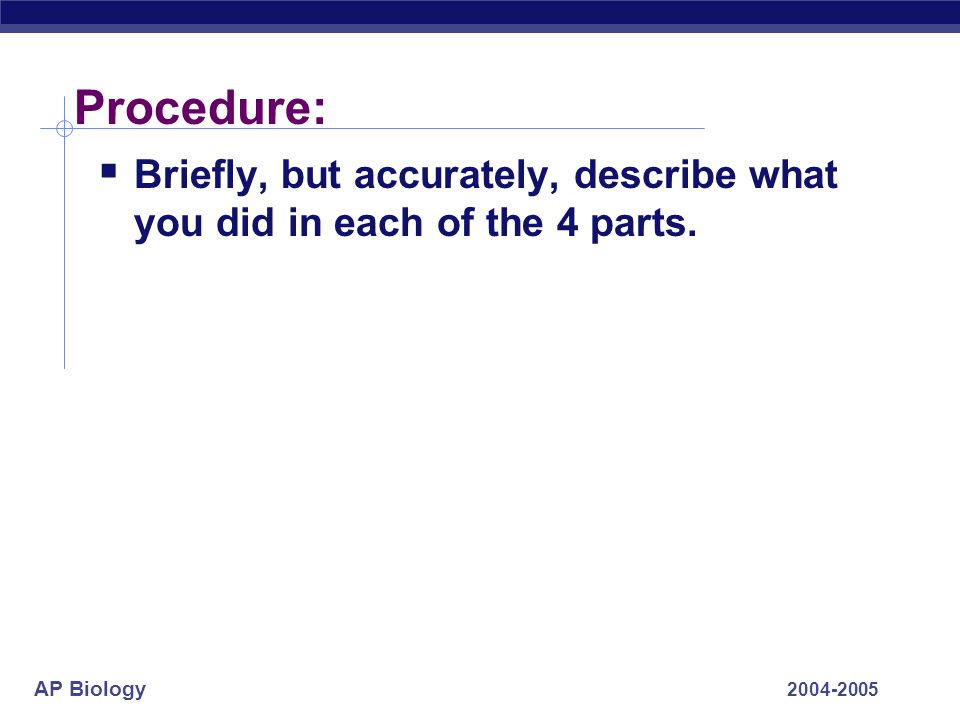 Procedure:

▪ Briefly, but accurately, describe what you did in each of the 4 parts.

AP Biology

2004-2005